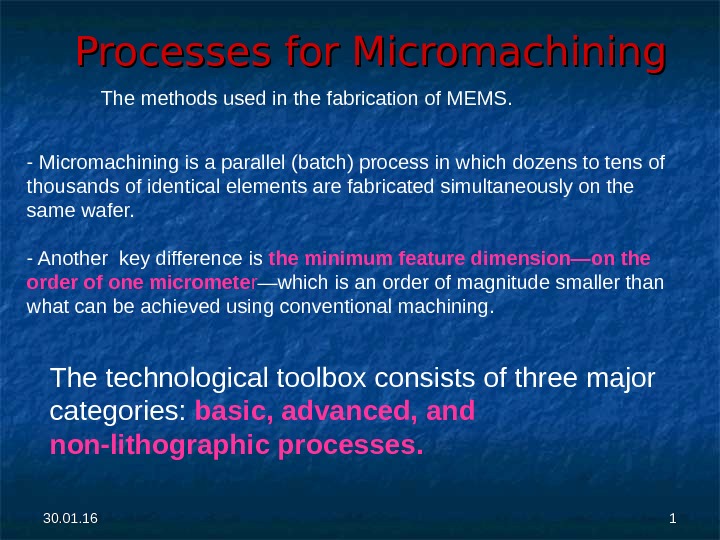 Processes for Micromachining

The methods used in the fabrication of MEMS.

- Micromachining is a parallel (batch) process in which dozens to tens of thousands of identical elements are fabricated simultaneously on the same wafer.

- Another key difference is the minimum feature dimension—on the order of one micrometer—which is an order of magnitude smaller than what can be achieved using conventional machining.

The technological toolbox consists of three major categories: basic, advanced, and non-lithographic processes.

30.01.16

1